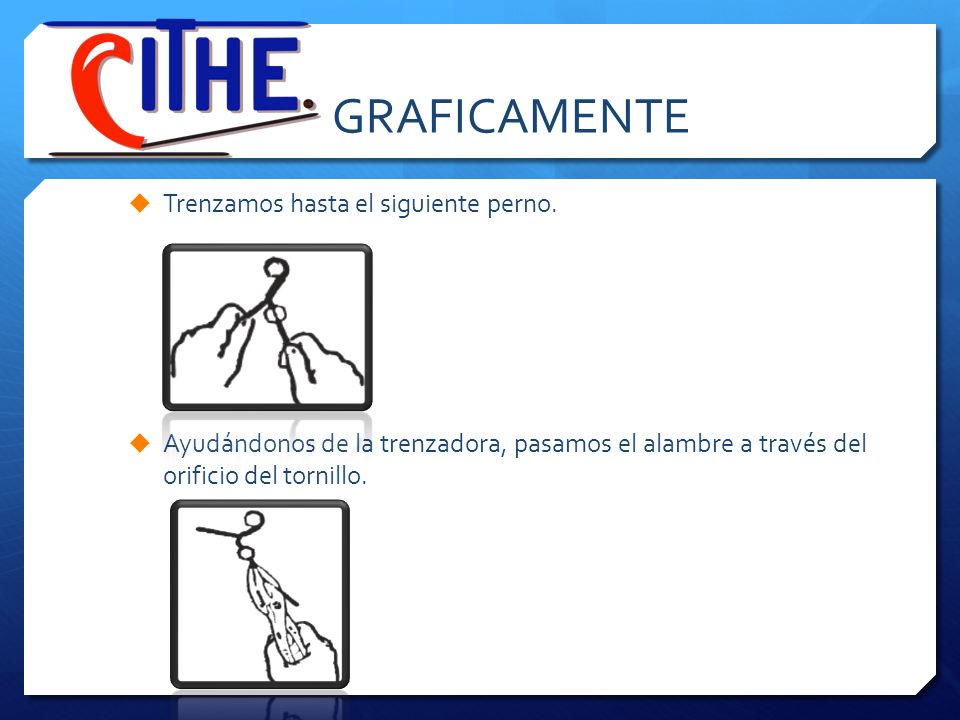 CITHE.

GRAFICAMENTE

Trenzamos hasta el siguiente perno.

Ayudándonos de la trenzadora, pasamos el alambre a través del orificio del tornillo.